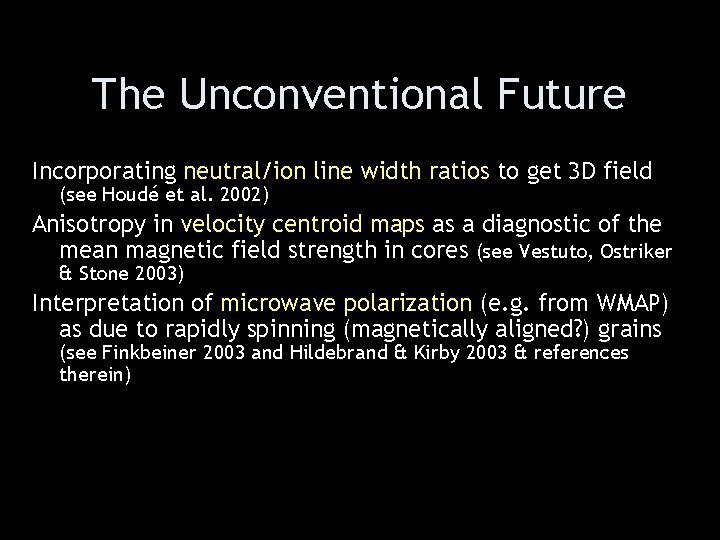 The Unconventional Future

Incorporating neutral/ion line width ratios to get 3D field (see Houdé et al. 2002)

Anisotropy in velocity centroid maps as a diagnostic of the mean magnetic field strength in cores (see Vestuto, Ostriker & Stone 2003)

Interpretation of microwave polarization (e.g. from WMAP) as due to rapidly spinning (magnetically aligned?) grains (see Finkbeiner 2003 and Hildebrand & Kirby 2003 & references therein)